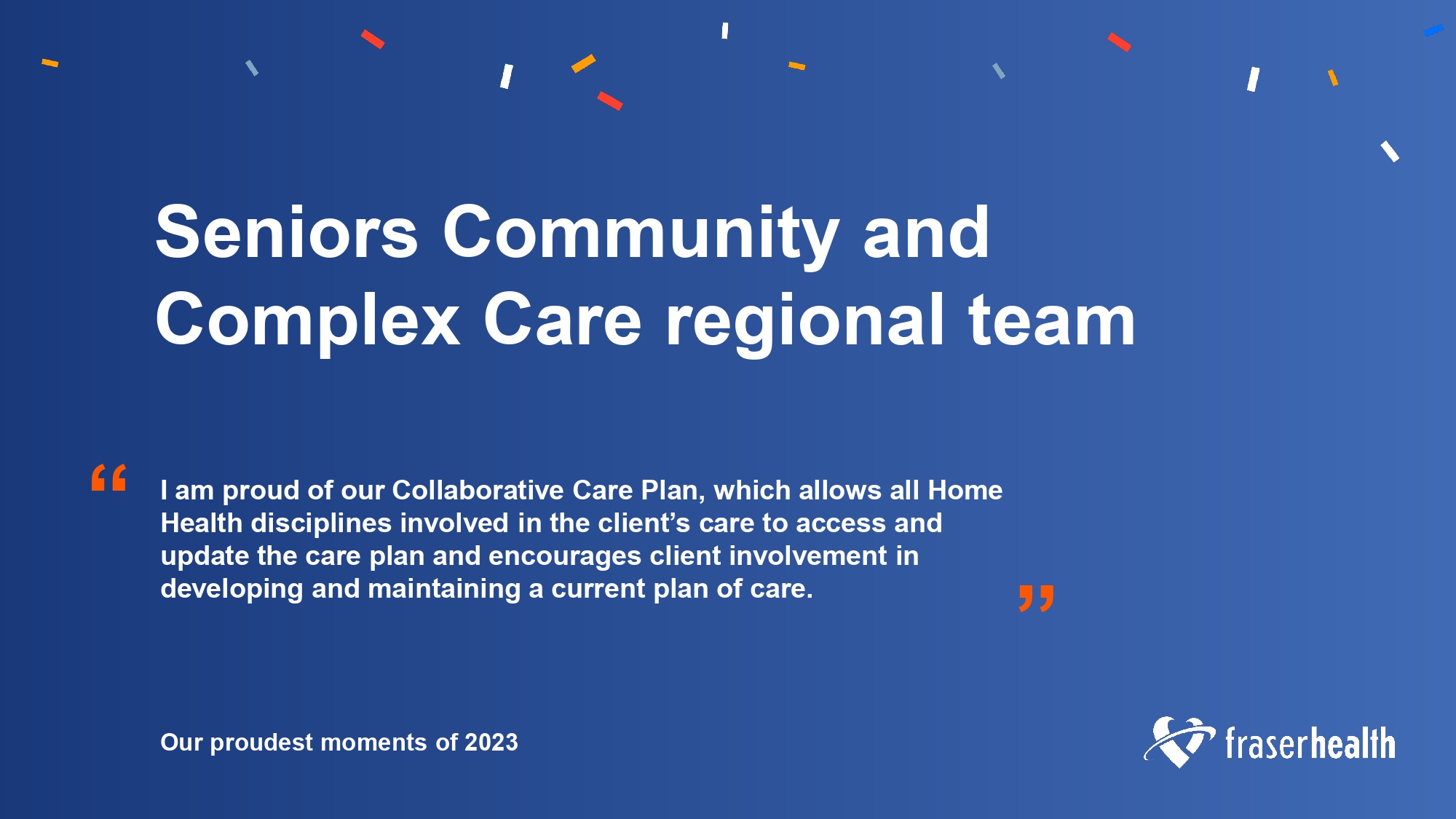 Seniors Community and Complex Care regional team

“

I am proud of our Collaborative Care Plan, which allows all Home Health disciplines involved in the client’s care to access and update the care plan and encourages client involvement in developing and maintaining a current plan of care.

”

Our proudest moments of 2023

fraserhealth